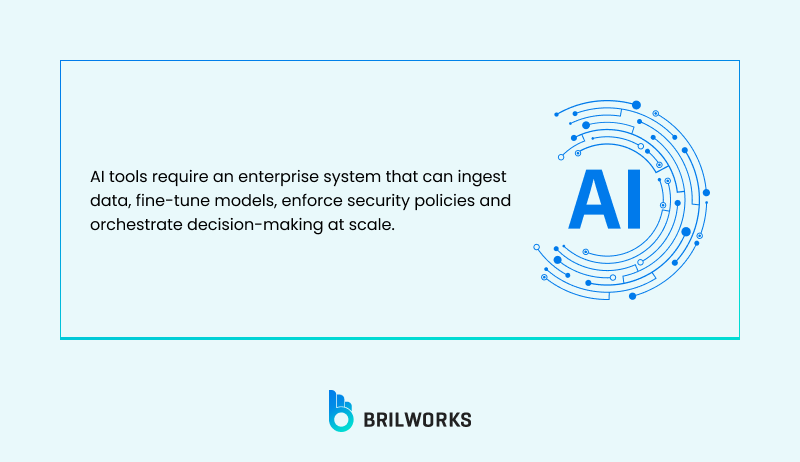 AI tools require an enterprise system that can ingest data, fine-tune models, enforce security policies and orchestrate decision-making at scale.

AI

BRILWORKS